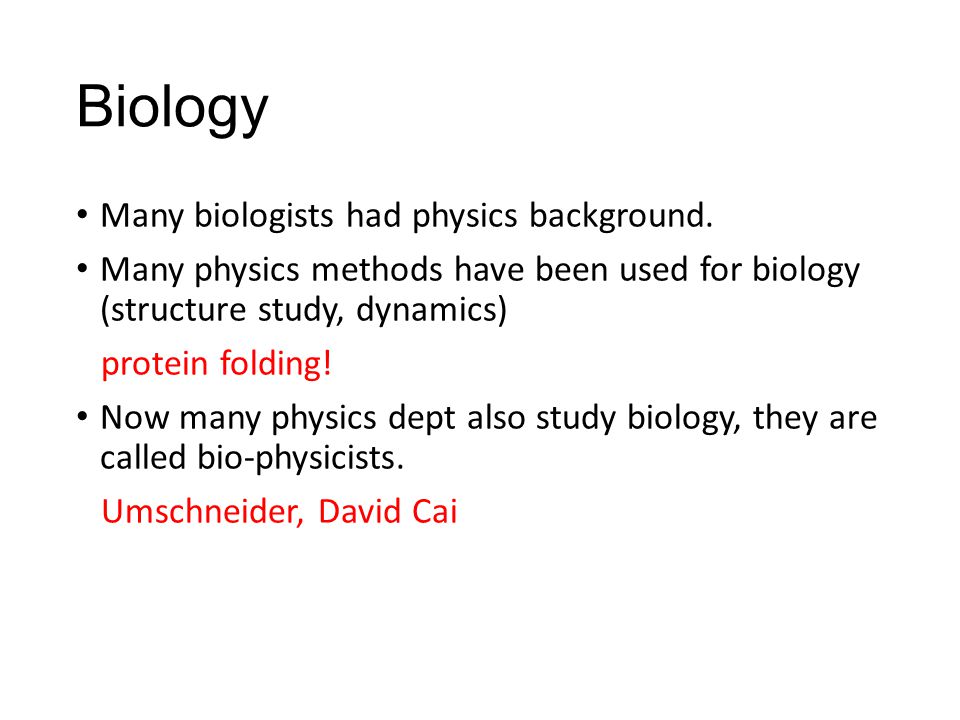 Biology

• Many biologists had physics background.

• Many physics methods have been used for biology (structure study, dynamics)

protein folding!

• Now many physics dept also study biology, they are called bio-physicists.

Umschneider, David Cai